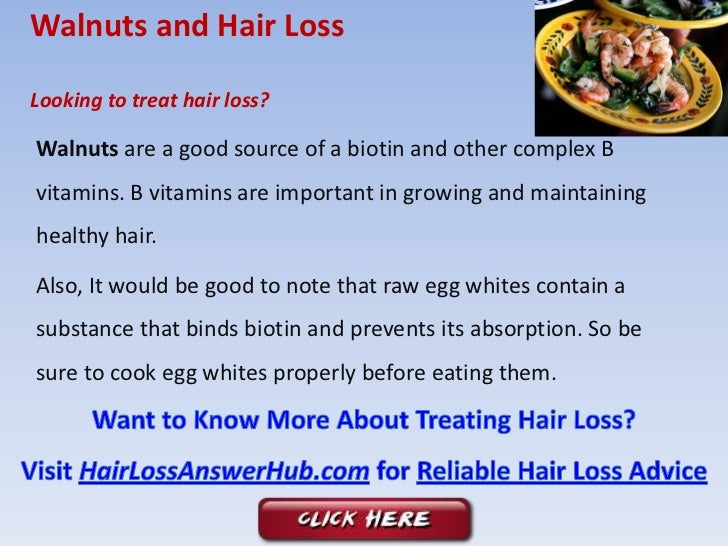 Walnuts and Hair Loss

Looking to treat hair loss?

Walnuts are a good source of a biotin and other complex B vitamins. B vitamins are important in growing and maintaining healthy hair.

Also, It would be good to note that raw egg whites contain a substance that binds biotin and prevents its absorption. So be sure to cook egg whites properly before eating them.

Want to Know More About Treating Hair Loss?

Visit HairLossAnswerHub.com for Reliable Hair Loss Advice

CLICK HERE